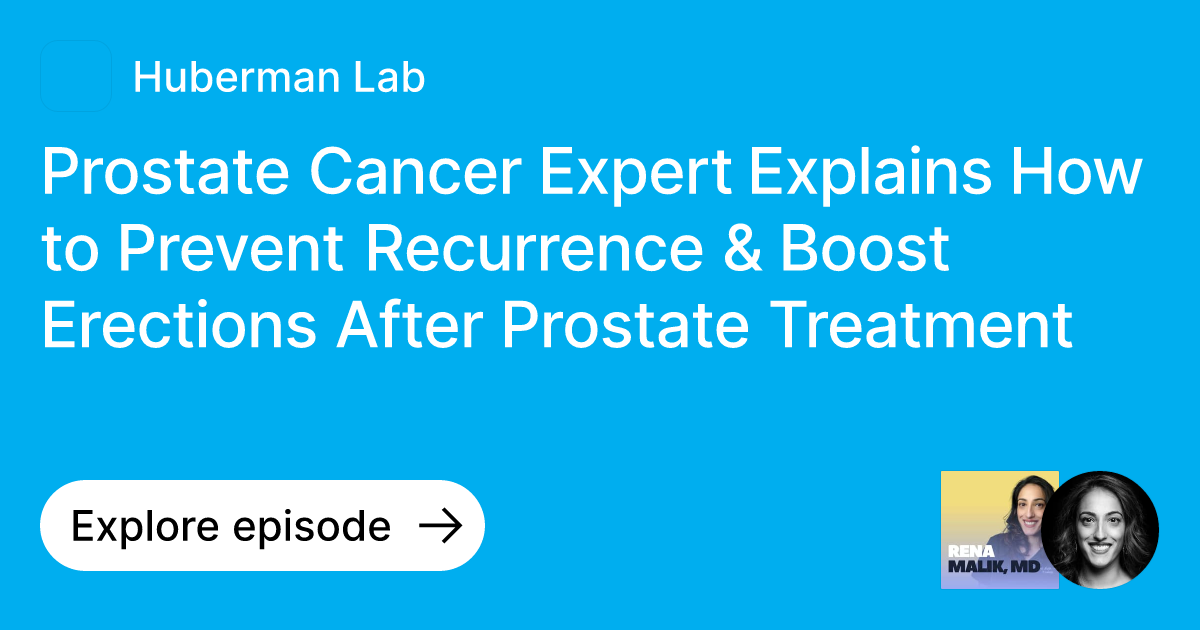 Huberman Lab

Prostate Cancer Expert Explains How to Prevent Recurrence & Boost Erections After Prostate Treatment

Explore episode →

RENA MALIK, MD